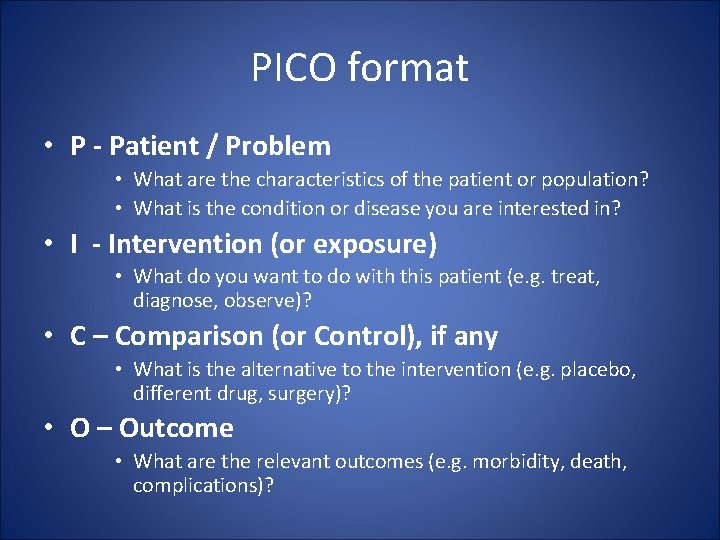 PICO format

• P - Patient / Problem
  • What are the characteristics of the patient or population?
  • What is the condition or disease you are interested in?
• I - Intervention (or exposure)
  • What do you want to do with this patient (e.g. treat, diagnose, observe)?
• C – Comparison (or Control), if any
  • What is the alternative to the intervention (e.g. placebo, different drug, surgery)?
• O – Outcome
  • What are the relevant outcomes (e.g. morbidity, death, complications)?